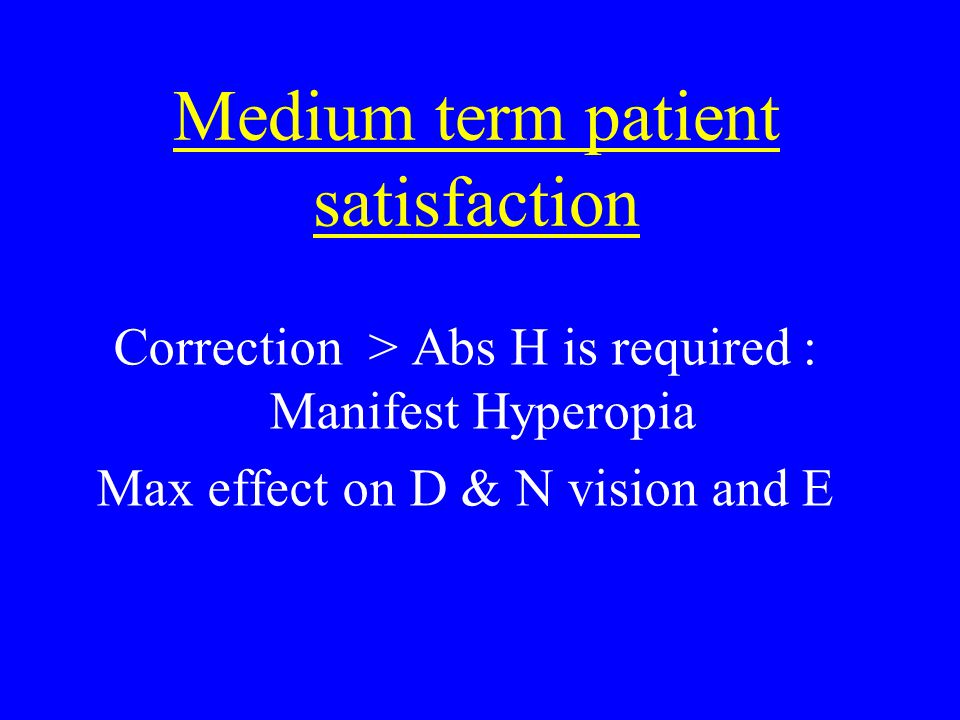 Medium term patient satisfaction

Correction > Abs H is required : Manifest Hyperopia

Max effect on D & N vision and E